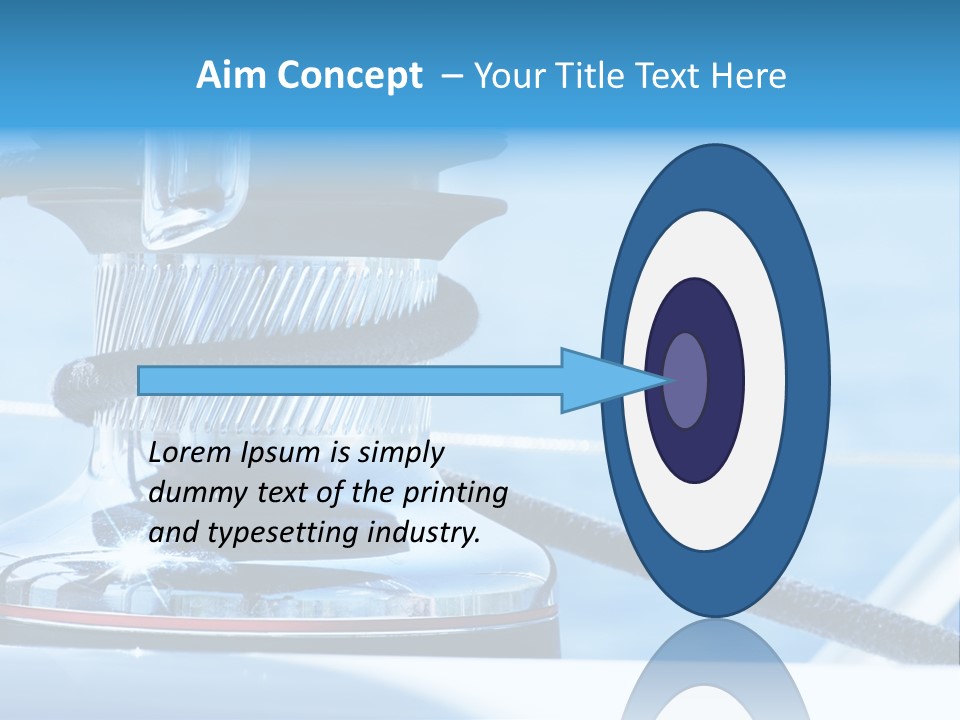 Aim Concept – Your Title Text Here

Lorem Ipsum is simply dummy text of the printing and typesetting industry.